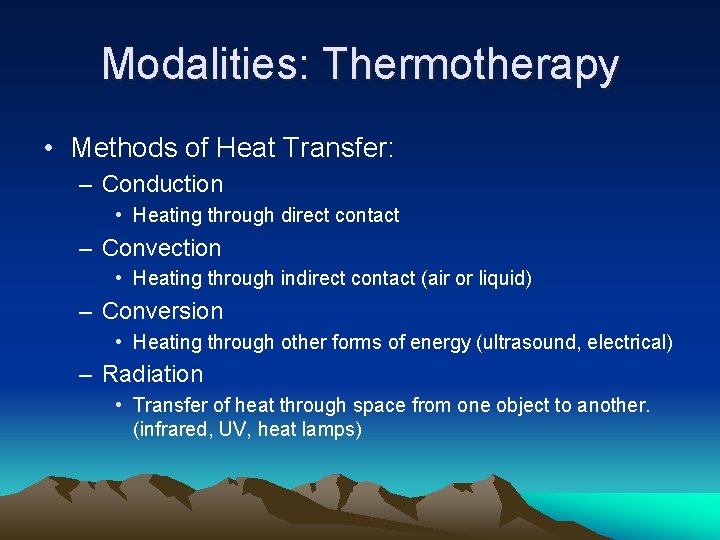 Modalities: Thermotherapy

• Methods of Heat Transfer:
– Conduction
• Heating through direct contact
– Convection
• Heating through indirect contact (air or liquid)
– Conversion
• Heating through other forms of energy (ultrasound, electrical)
– Radiation
• Transfer of heat through space from one object to another. (infrared, UV, heat lamps)